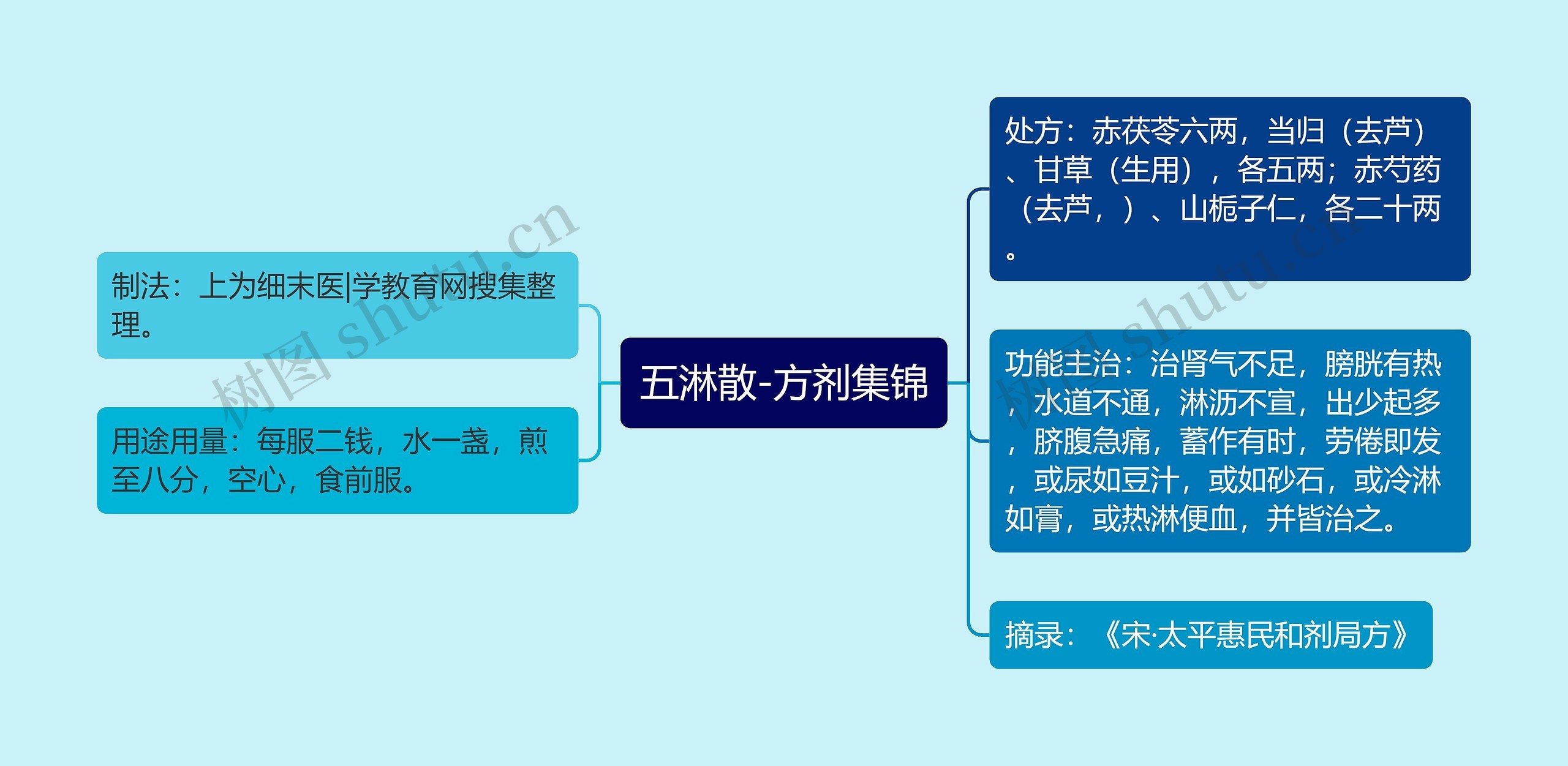 五淋散-方剂集锦

制法：上为细末医|学教育网搜集整理。

用途用量：每服二钱，水一盏，煎至八分，空心，食前服。

处方：赤茯苓六两，当归（去芦）、甘草（生用），各五两；赤芍药（去芦，）、山栀子仁，各二十两。

功能主治：治肾气不足，膀胱有热，水道不通，淋沥不宣，出少起多，脐腹急痛，蓄作有时，劳倦即发，或尿如豆汁，或如砂石，或冷淋如膏，或热淋便血，并皆治之。

摘录：《宋·太平惠民和剂局方》

树图 shutu.cn

树图 shutu.cn